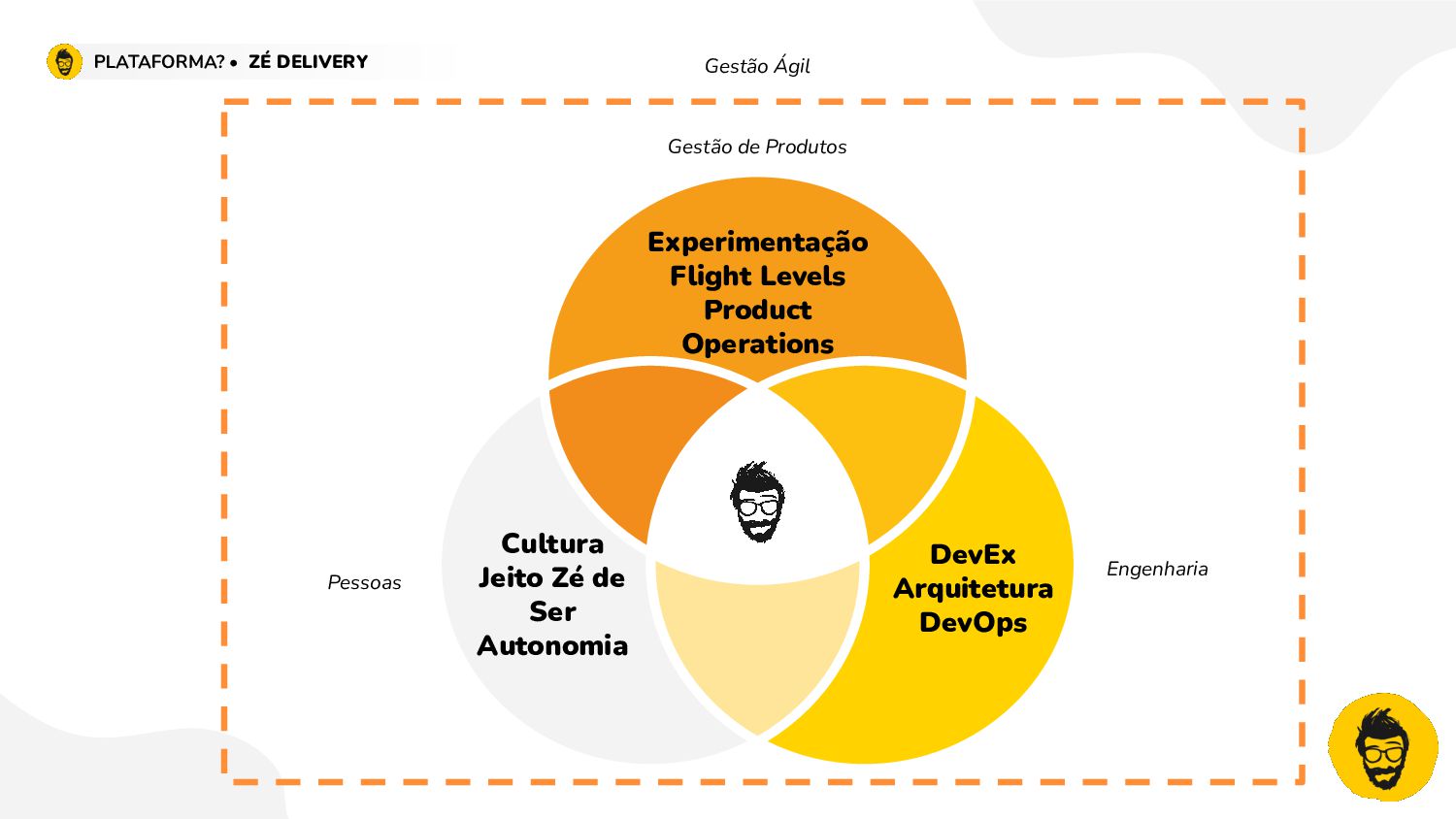 PLATAFORMA? • ZÉ DELIVERY

Gestão Ágil

Gestão de Produtos

Experimentação
Flight Levels
Product
Operations

Pessoas

Cultura
Jeito Zé de Ser
Autonomia

DevEx
Arquitetura
DevOps

Engenharia